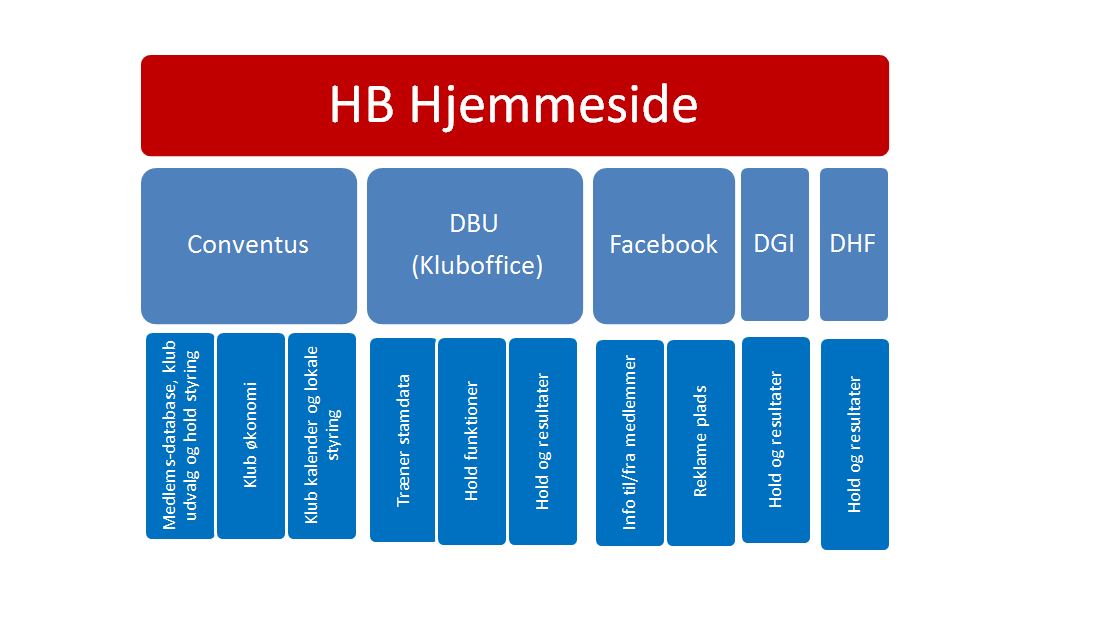 HB Hjemmeside

Conventus

DBU
(Kluboffice)

Facebook

DGI

DHF

Medlems-database, klub udvalg og hold styring

Klub økonomi

Klub kalender og lokale styring

Træner stamdata

Hold funktioner

Hold og resultater

Info til/fra medlemmer

Reklame plads

Hold og resultater

Hold og resultater